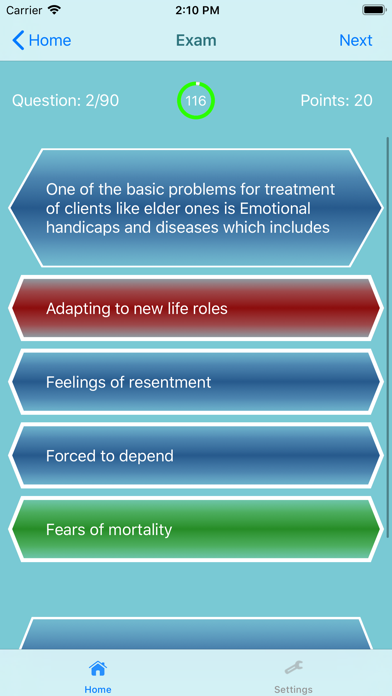 Carrier 2:10 PM

Home Exam Next

Question: 2/90 116 Points: 20

One of the basic problems for treatment of clients like elder ones is Emotional handicaps and diseases which includes

Adapting to new life roles

Feelings of resentment

Forced to depend

Fears of mortality

Home Settings